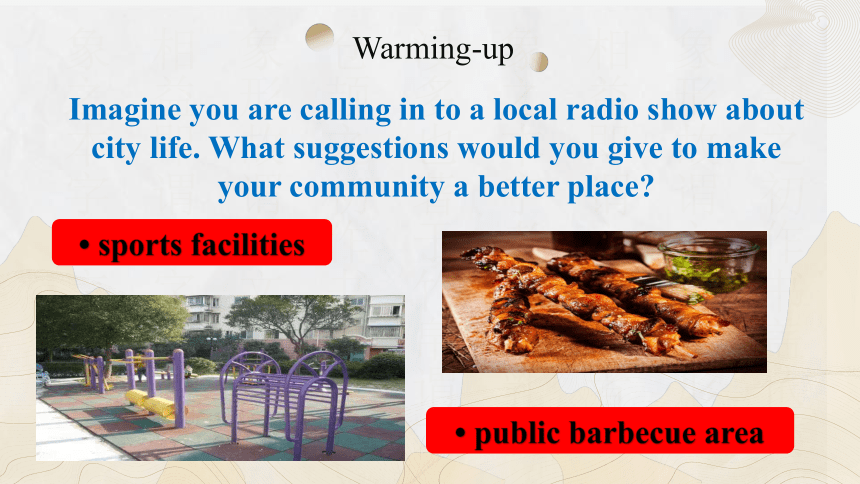 Warming-up

Imagine you are calling in to a local radio show about city life. What suggestions would you give to make your community a better place?

• sports facilities

• public barbecue area